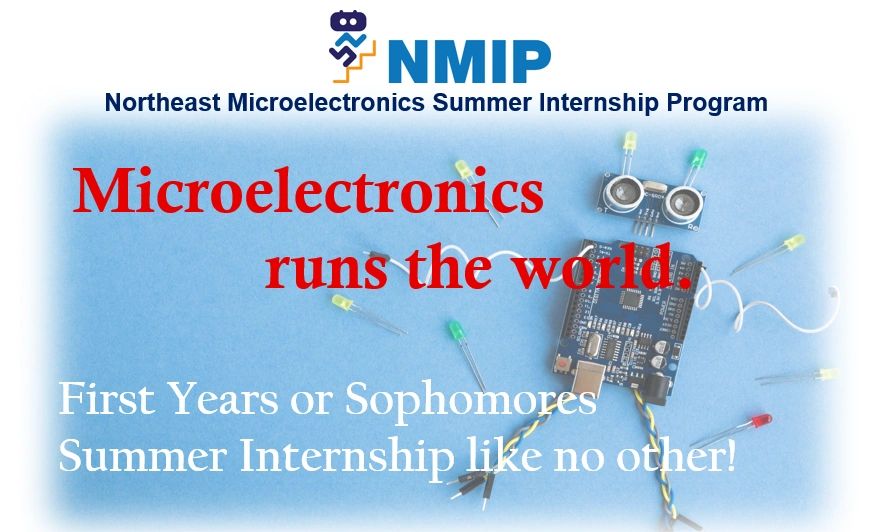 NMIP
Northeast Microelectronics Summer Internship Program

Microelectronics runs the world.

First Years or Sophomores
Summer Internship like no other!